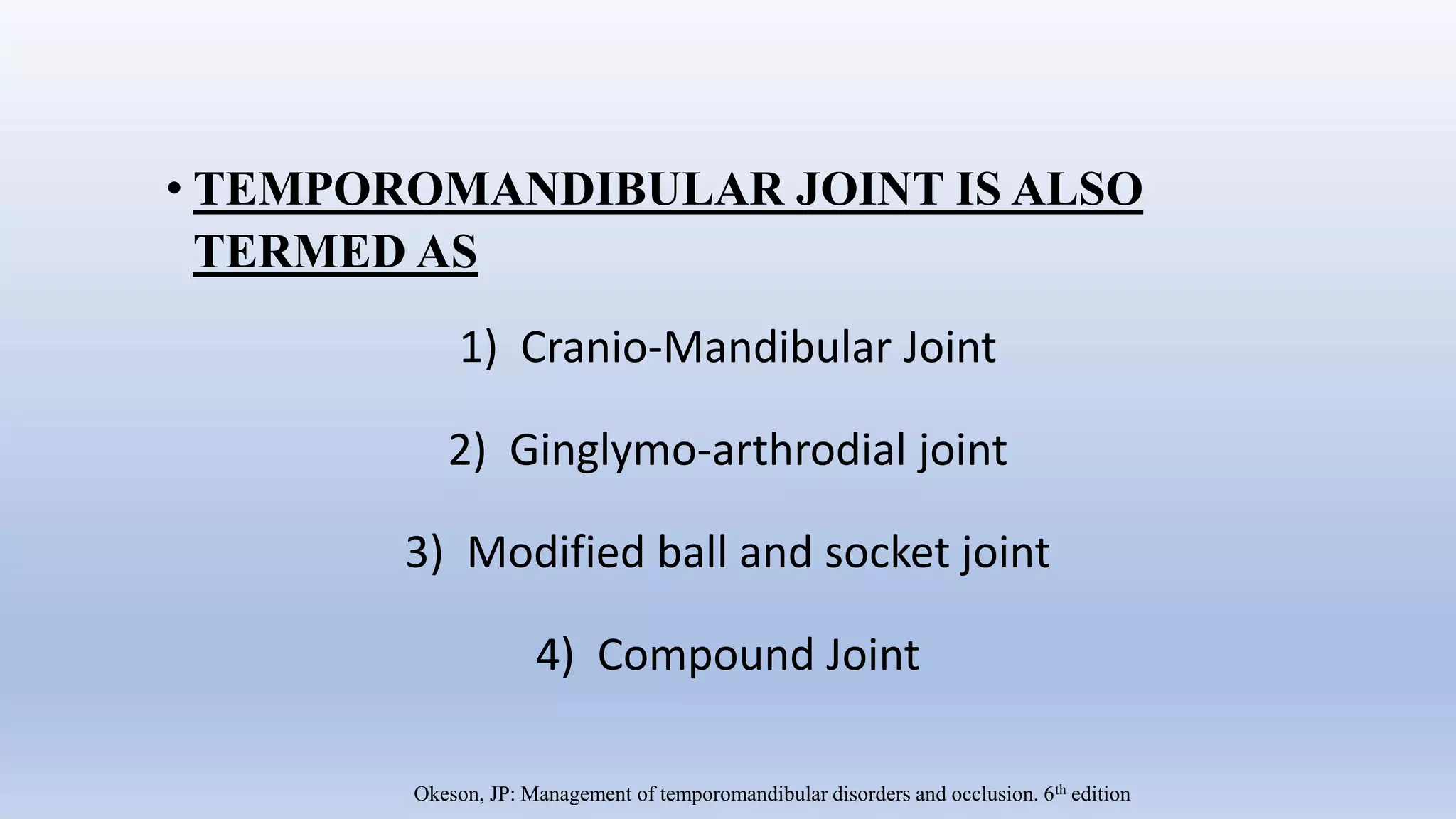 • TEMPOROMANDIBULAR JOINT IS ALSO TERMED AS

1) Cranio-Mandibular Joint

2) Ginglymo-arthrodial joint

3) Modified ball and socket joint

4) Compound Joint

Okeson, JP: Management of temporomandibular disorders and occlusion. 6$^{th}$ edition